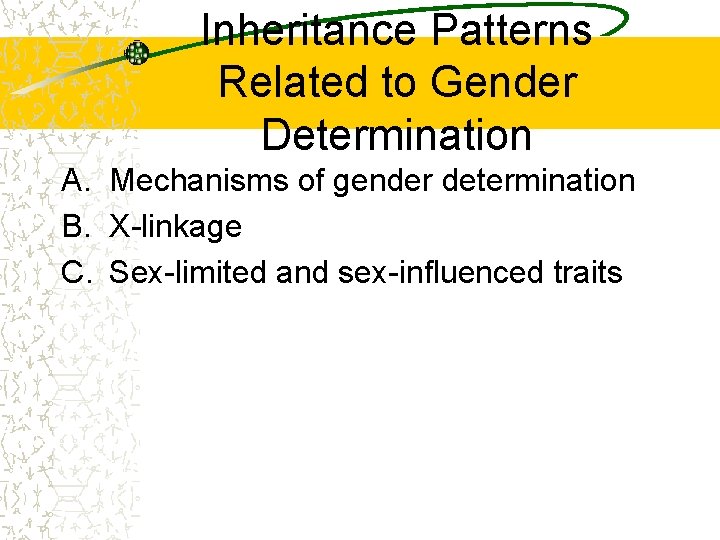 Inheritance Patterns Related to Gender Determination

A. Mechanisms of gender determination
B. X-linkage
C. Sex-limited and sex-influenced traits